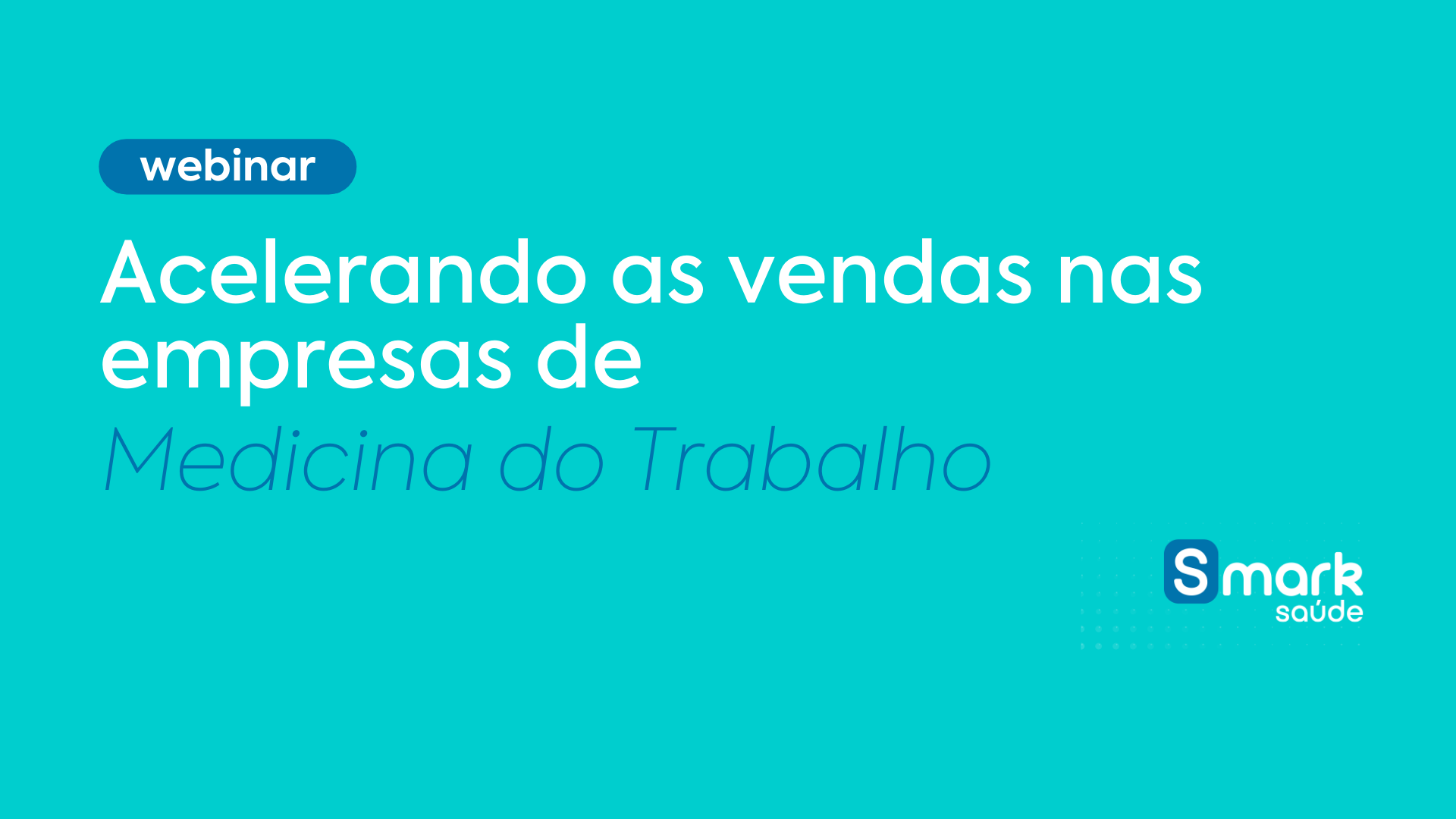 webinar

Acelerando as vendas nas empresas de Medicina do Trabalho

Smark saúde